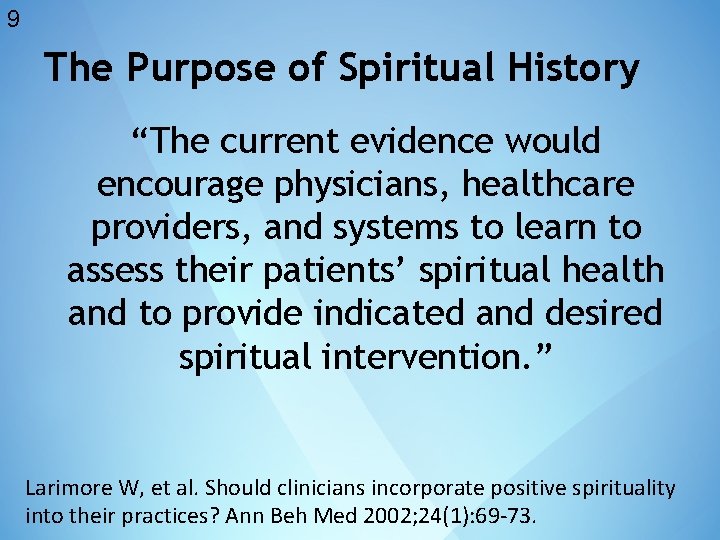 9

The Purpose of Spiritual History

“The current evidence would encourage physicians, healthcare providers, and systems to learn to assess their patients’ spiritual health and to provide indicated and desired spiritual intervention.”

Larimore W, et al. Should clinicians incorporate positive spirituality into their practices? Ann Beh Med 2002;24(1):69-73.